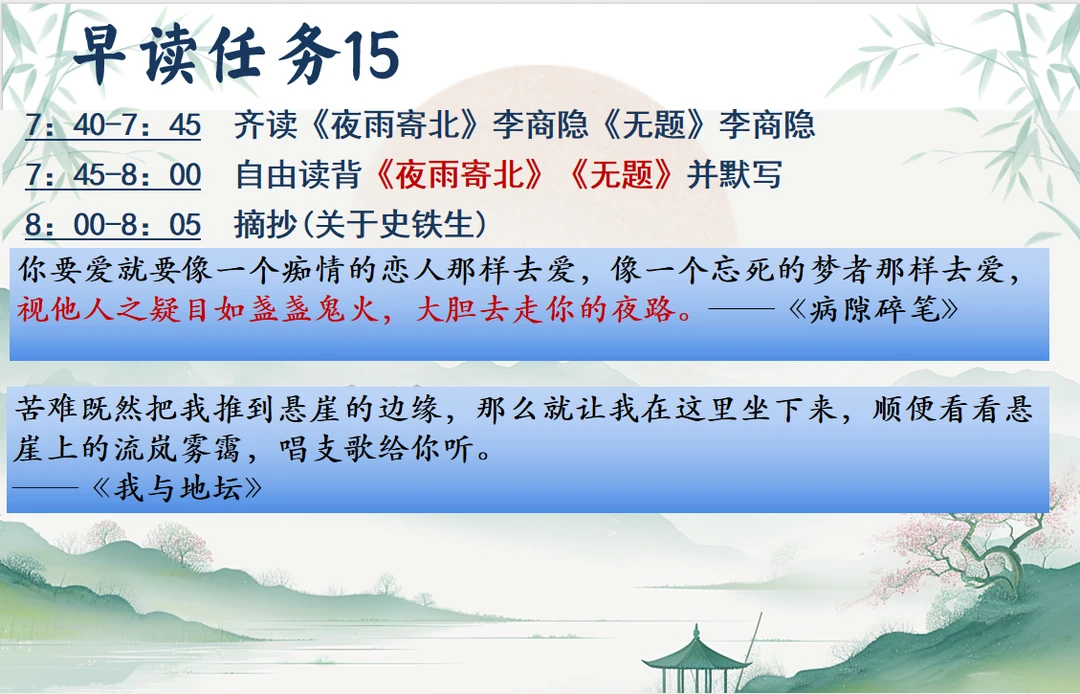 早读任务15

7：40-7：45　齐读《夜雨寄北》李商隐《无题》李商隐

7：45-8：00　自由读背《夜雨寄北》《无题》并默写

8：00-8：05　摘抄(关于史铁生)

你要爱就要像一个痴情的恋人那样去爱，像一个忘死的梦者那样去爱，视他人之疑目如盏盏鬼火，大胆去走你的夜路。——《病隙碎笔》

苦难既然把我推到悬崖的边缘，那么就让我在这里坐下来，顺便看看悬崖上的流岚雾霭，唱支歌给你听。
——《我与地坛》